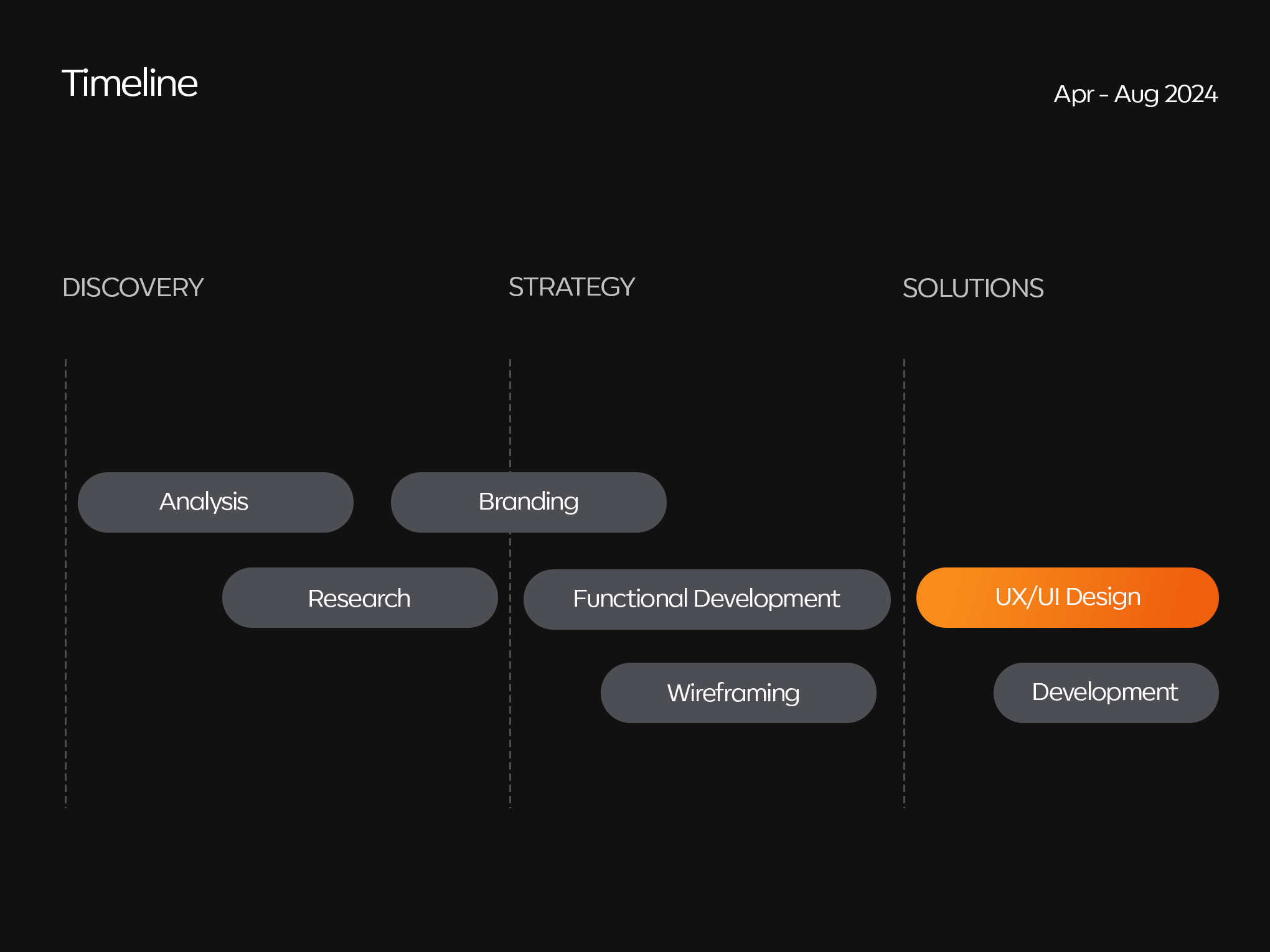 Timeline

Apr – Aug 2024

DISCOVERY

STRATEGY

SOLUTIONS

Analysis

Branding

Research

Functional Development

UX/UI Design

Wireframing

Development